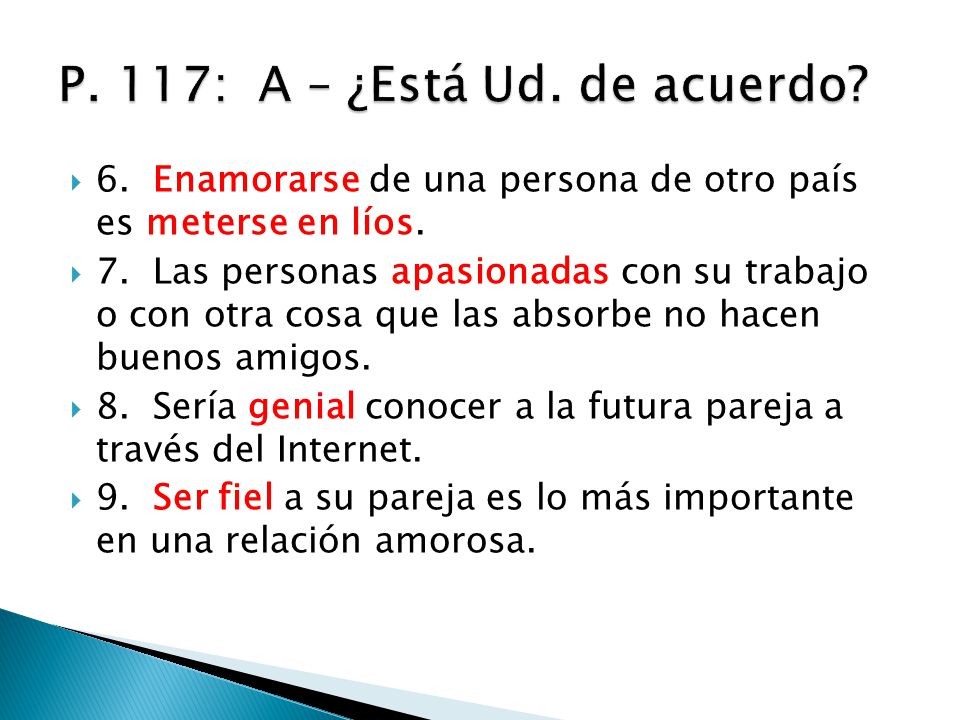 P. 117: A – ¿Está Ud. de acuerdo?

6. Enamorarse de una persona de otro país es meterse en líos.

7. Las personas apasionadas con su trabajo o con otra cosa que las absorbe no hacen buenos amigos.

8. Sería genial conocer a la futura pareja a través del Internet.

9. Ser fiel a su pareja es lo más importante en una relación amorosa.